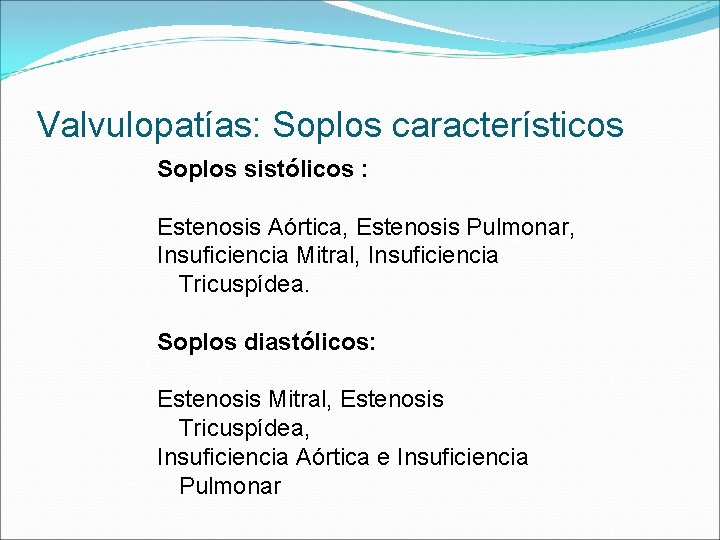 Valvulopatías: Soplos característicos

Soplos sistólicos :

Estenosis Aórtica, Estenosis Pulmonar, Insuficiencia Mitral, Insuficiencia Tricuspídea.

Soplos diastólicos:

Estenosis Mitral, Estenosis Tricuspídea,
Insuficiencia Aórtica e Insuficiencia Pulmonar